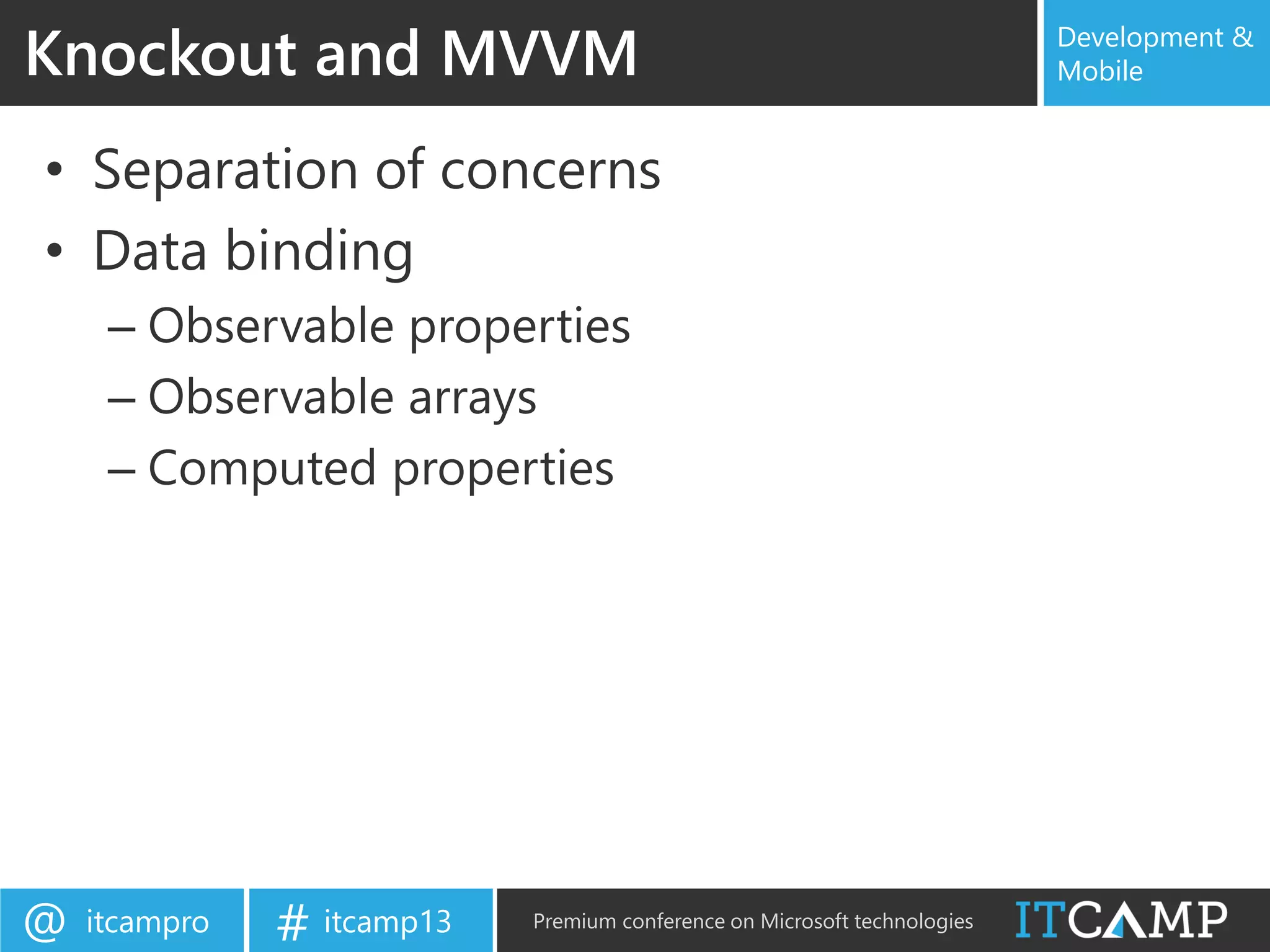 Knockout and MVVM

Development & Mobile

• Separation of concerns
• Data binding
– Observable properties
– Observable arrays
– Computed properties

@ itcampro

# itcamp13

Premium conference on Microsoft technologies

ITCAMP